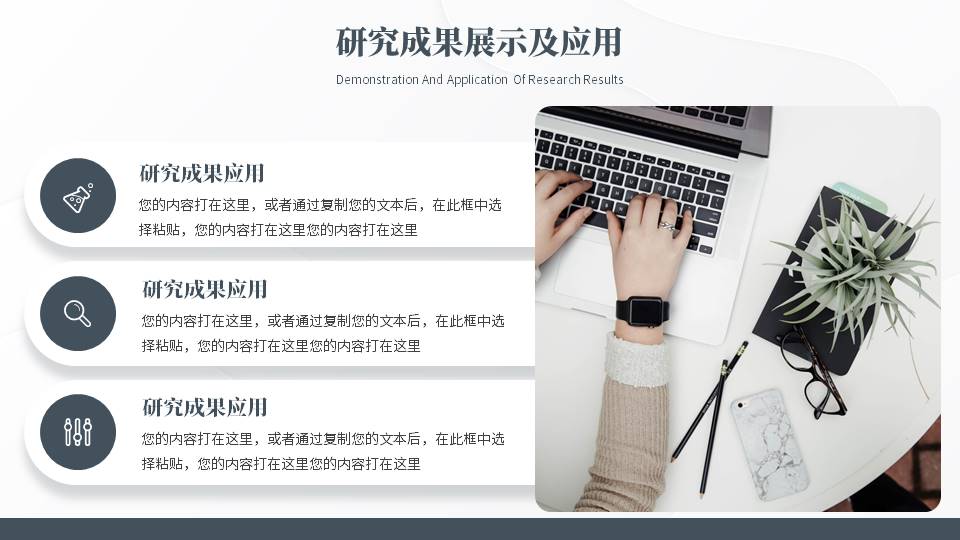 研究成果展示及应用

Demonstration And Application Of Research Results

研究成果应用

您的内容打在这里，或者通过复制您的文本后，在此框中选择粘贴，您的内容打在这里您的内容打在这里

研究成果应用

您的内容打在这里，或者通过复制您的文本后，在此框中选择粘贴，您的内容打在这里您的内容打在这里

研究成果应用

您的内容打在这里，或者通过复制您的文本后，在此框中选择粘贴，您的内容打在这里您的内容打在这里